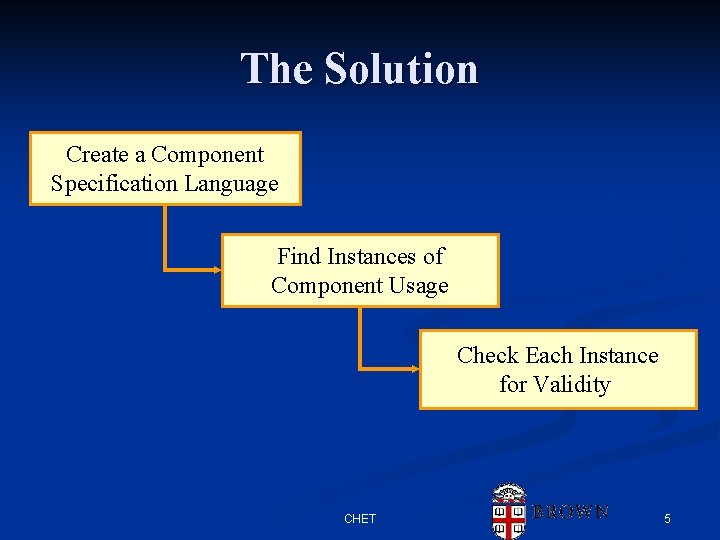 The Solution

Create a Component Specification Language

Find Instances of Component Usage

Check Each Instance for Validity

CHET

BROWN

5